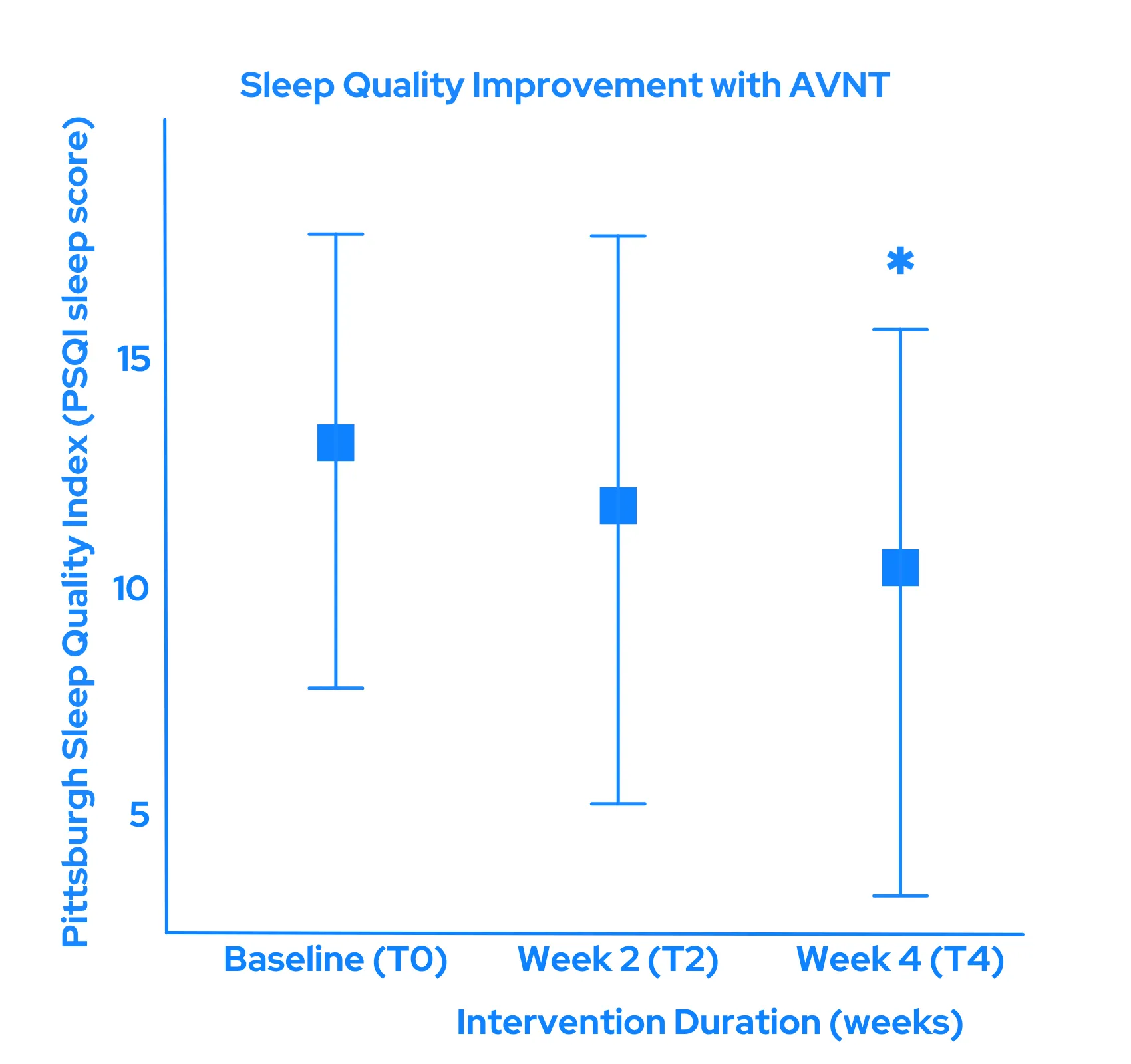 Sleep Quality Improvement with AVNT

Pittsburgh Sleep Quality Index (PSQI sleep score)

15

10

5

*

Baseline (T0)

Week 2 (T2)

Week 4 (T4)

Intervention Duration (weeks)